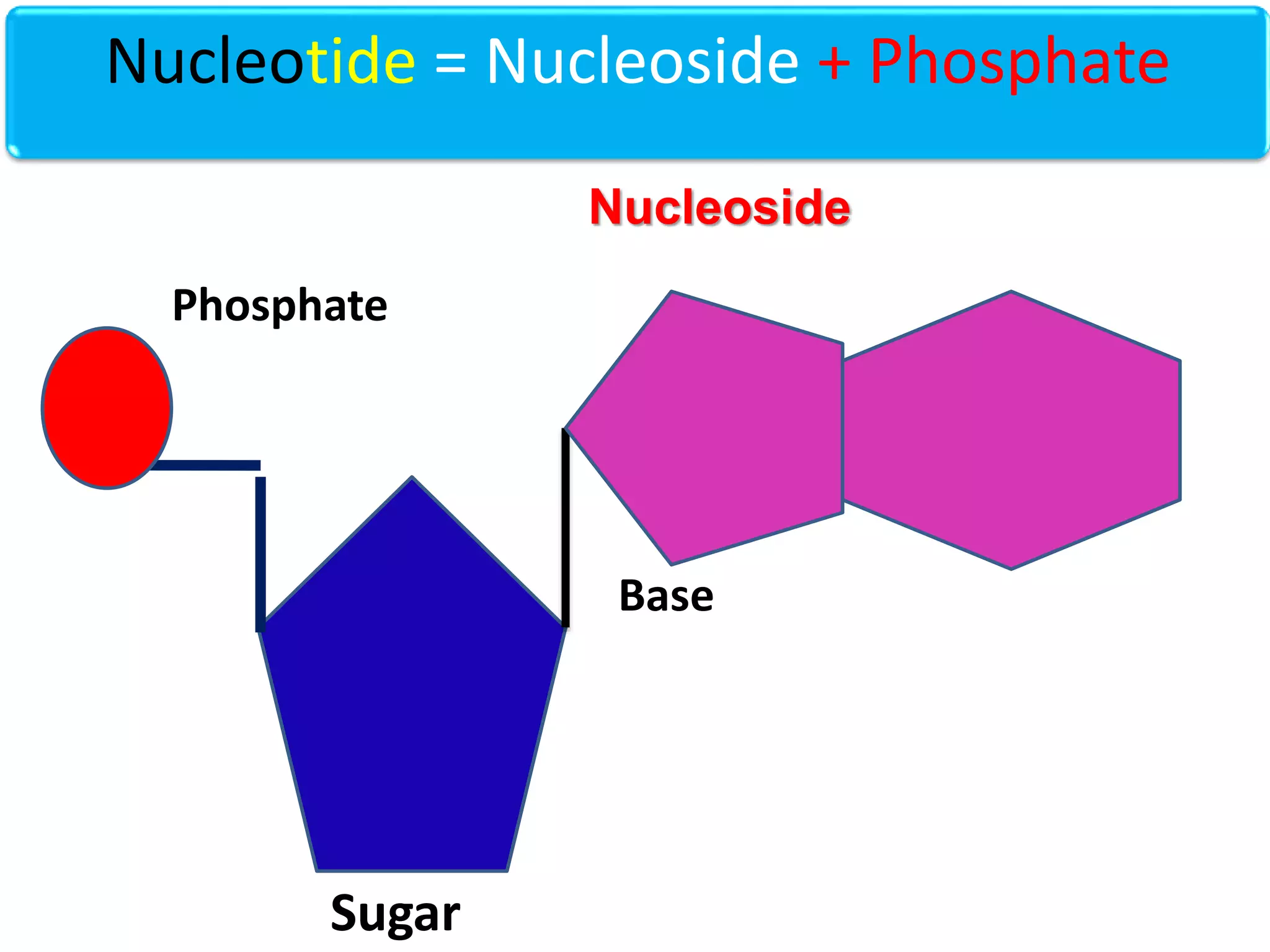 Nucleotide = Nucleoside + Phosphate

Nucleoside

Phosphate

Base

Sugar